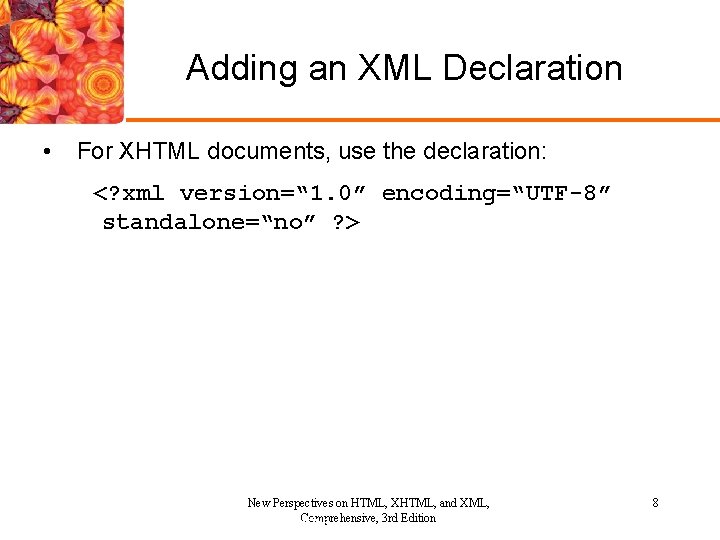 Adding an XML Declaration

• For XHTML documents, use the declaration:

<?xml version=“1.0” encoding=“UTF-8” standalone=“no” ?>

New Perspectives on HTML, XHTML, and XML, Comprehensive, 3rd Edition

8